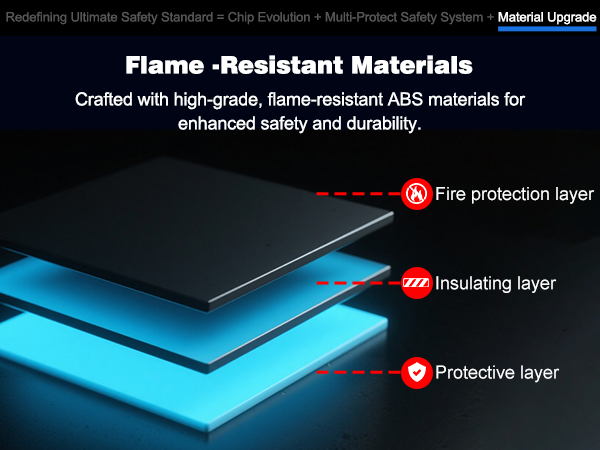 Redefining Ultimate Safety Standard = Chip Evolution + Multi-Protect Safety System + Material Upgrade

Flame -Resistant Materials

Crafted with high-grade, flame-resistant ABS materials for enhanced safety and durability.

Fire protection layer

Insulating layer

Protective layer